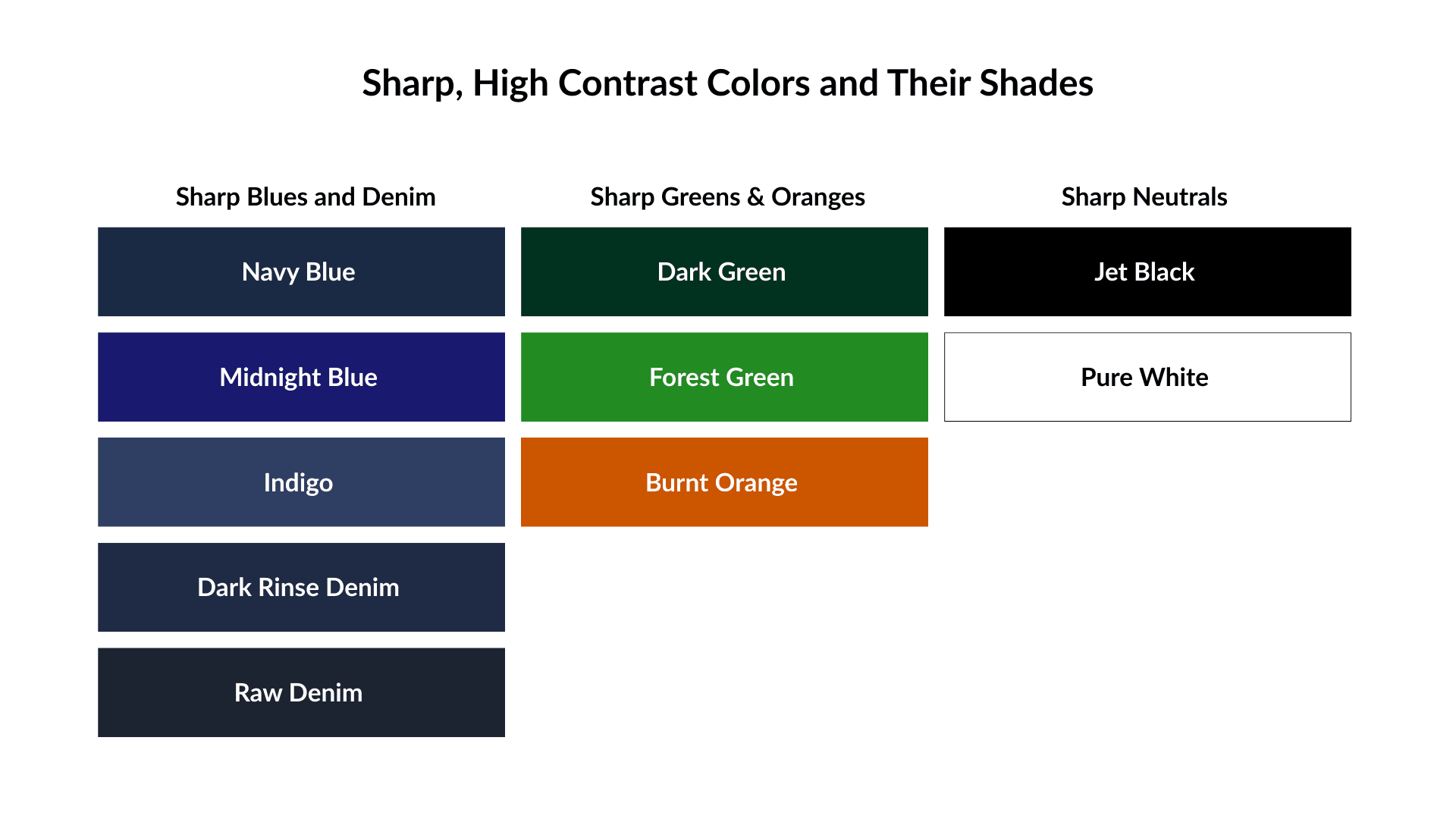 Sharp, High Contrast Colors and Their Shades

Sharp Blues and Denim

Navy Blue

Midnight Blue

Indigo

Dark Rinse Denim

Raw Denim

Sharp Greens & Oranges

Dark Green

Forest Green

Burnt Orange

Sharp Neutrals

Jet Black

Pure White